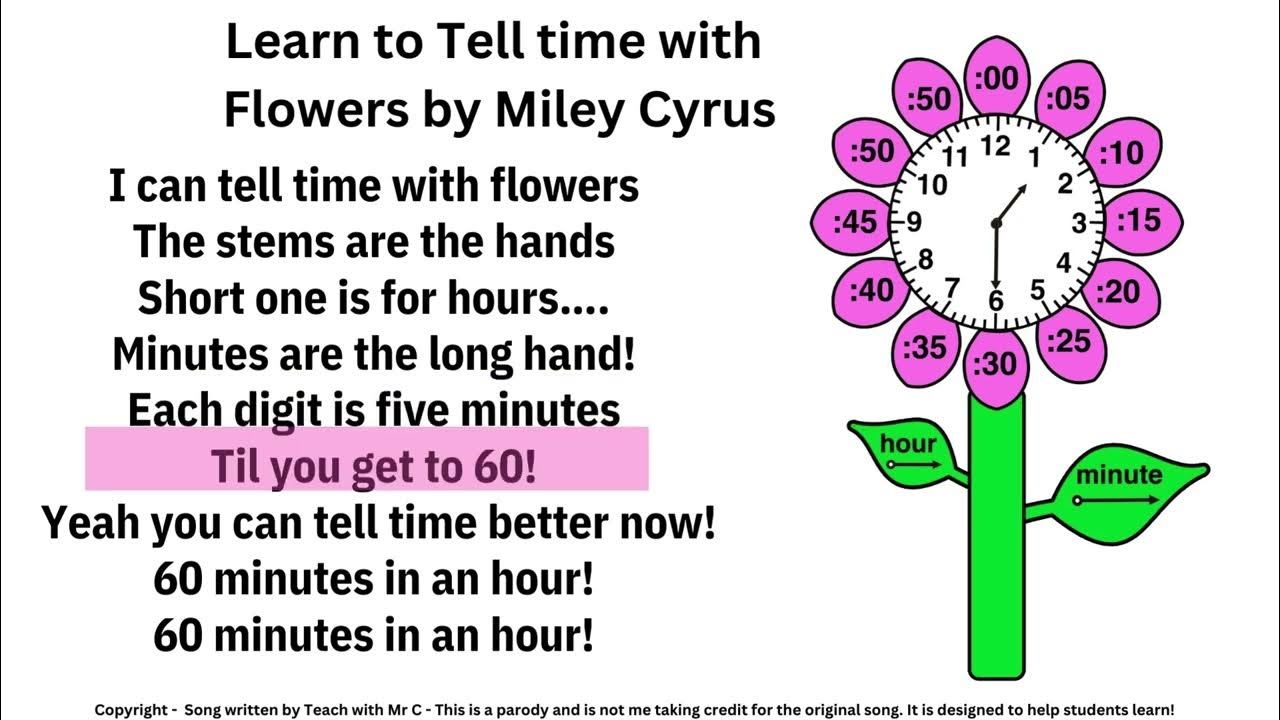 Learn to Tell time with Flowers by Miley Cyrus

I can tell time with flowers
The stems are the hands
Short one is for hours....
Minutes are the long hand!
Each digit is five minutes
Til you get to 60!
Yeah you can tell time better now!
60 minutes in an hour!
60 minutes in an hour!

:00
:05
:10
:15
:20
:25
:30
:35
:40
:45
:50
:50

12
1
2
3
4
5
6
7
8
9
10
11

hour
minute

Copyright - Song written by Teach with Mr C - This is a parody and is not me taking credit for the original song. It is designed to help students learn!